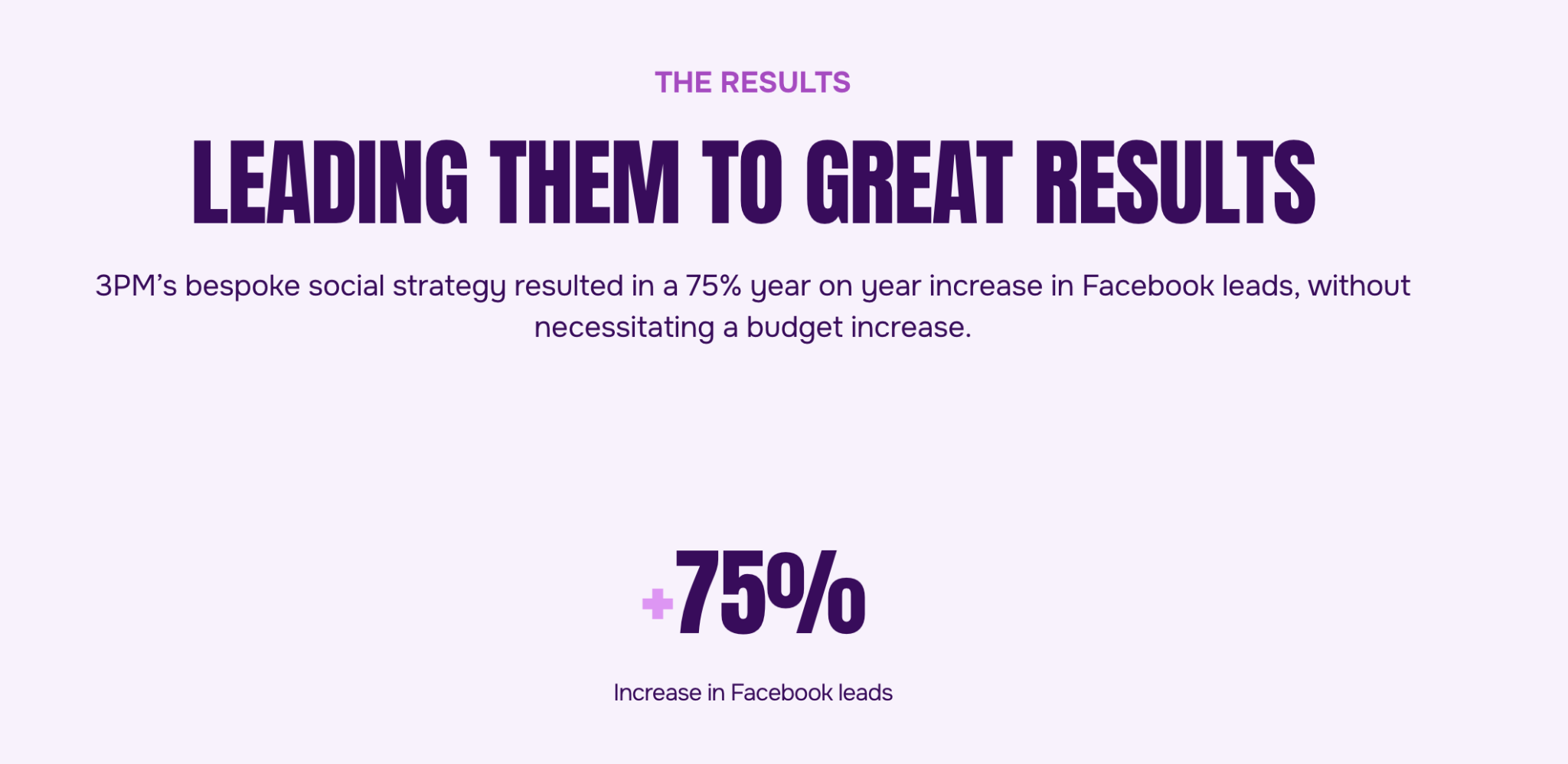 THE RESULTS

LEADING THEM TO GREAT RESULTS

3PM’s bespoke social strategy resulted in a 75% year on year increase in Facebook leads, without necessitating a budget increase.

+75%

Increase in Facebook leads